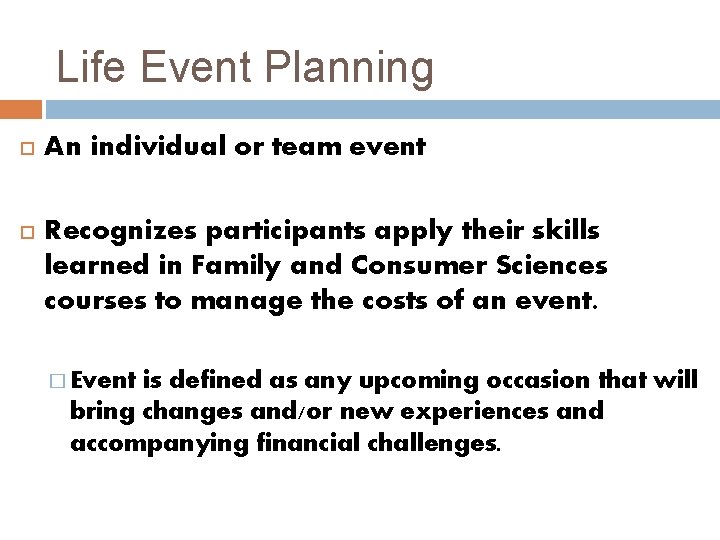 Life Event Planning

An individual or team event

Recognizes participants apply their skills learned in Family and Consumer Sciences courses to manage the costs of an event.

Event is defined as any upcoming occasion that will bring changes and/or new experiences and accompanying financial challenges.